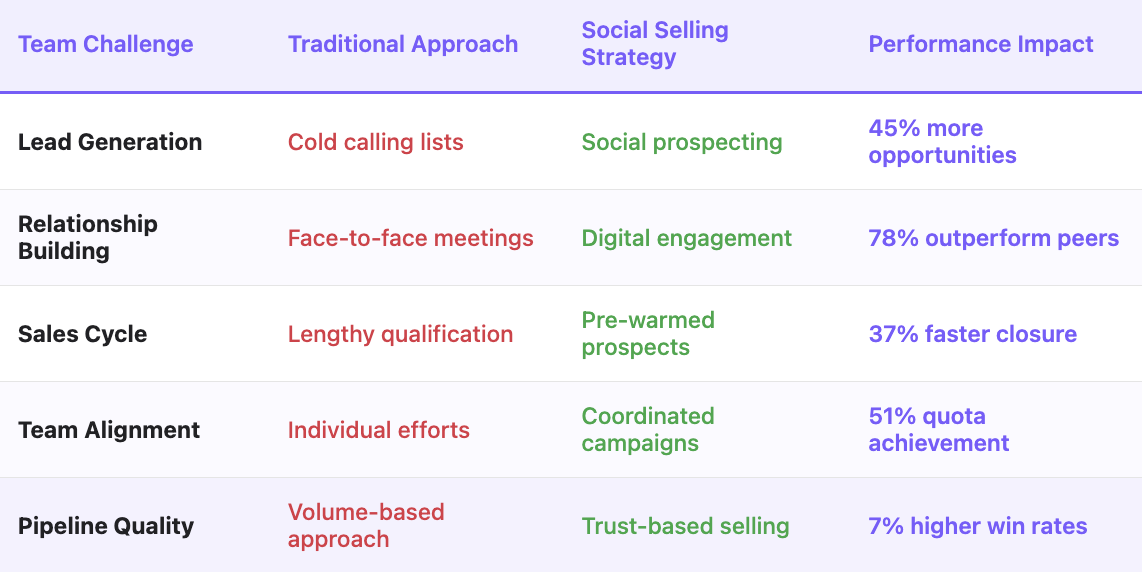 | Team Challenge | Traditional Approach | Social Selling Strategy | Performance Impact |
|---|---|---|---|
| Lead Generation | Cold calling lists | Social prospecting | 45% more opportunities |
| Relationship Building | Face-to-face meetings | Digital engagement | 78% outperform peers |
| Sales Cycle | Lengthy qualification | Pre-warmed prospects | 37% faster closure |
| Team Alignment | Individual efforts | Coordinated campaigns | 51% quota achievement |
| Pipeline Quality | Volume-based approach | Trust-based selling | 7% higher win rates |